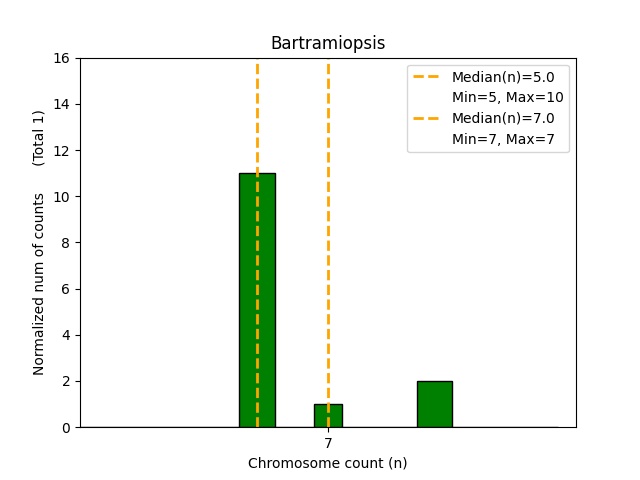 Bartramiopsis

Median(n)=5.0
Min=5, Max=10
Median(n)=7.0
Min=7, Max=7

Normalized num of counts (Total 1)

16
14
12
10
8
6
4
2
0

7

Chromosome count (n)